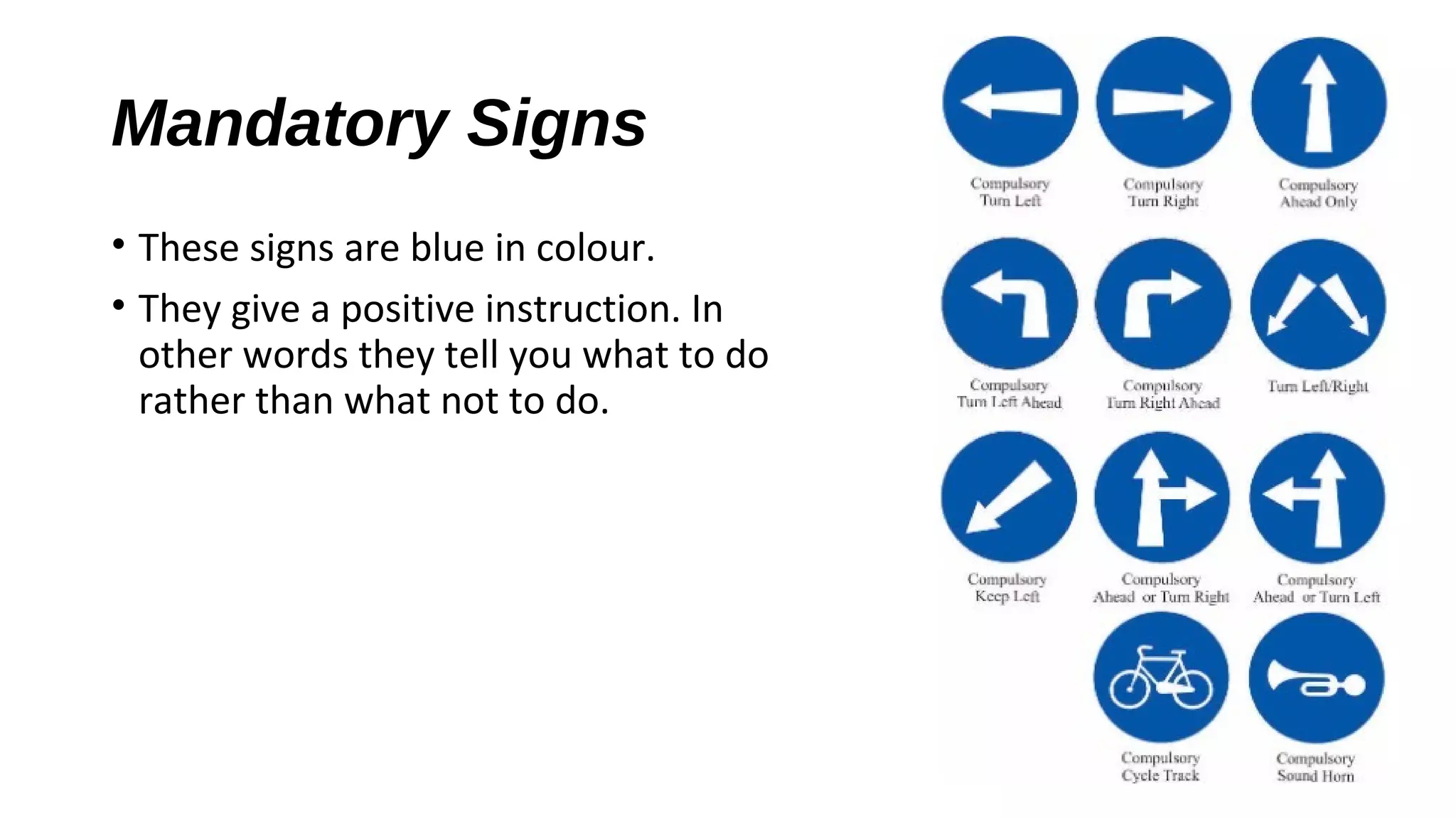 Mandatory Signs

• These signs are blue in colour.

• They give a positive instruction. In other words they tell you what to do rather than what not to do.

Compulsory Turn Left

Compulsory Turn Right

Compulsory Ahead Only

Compulsory Turn Left Ahead

Compulsory Turn Right Ahead

Turn Left/Right

Compulsory Keep Left

Compulsory Ahead or Turn Right

Compulsory Ahead or Turn Left

Compulsory Cycle Track

Compulsory Sound Horn